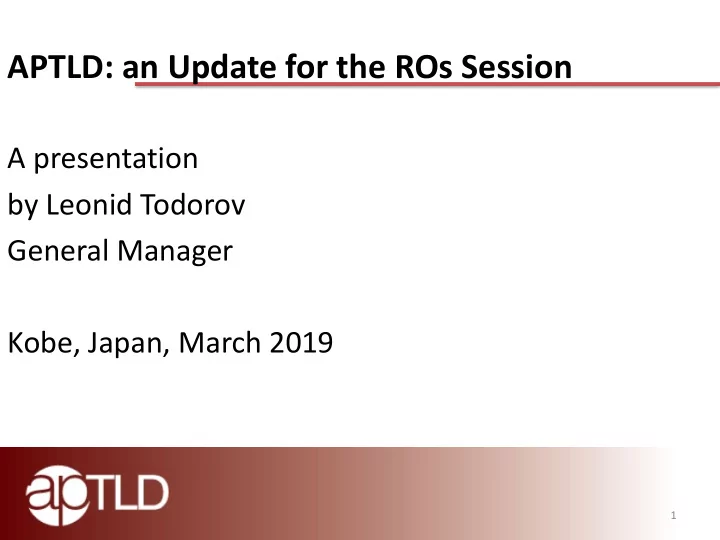 APTLD: an Update for the ROs Session

A presentation
by Leonid Todorov
General Manager

Kobe, Japan, March 2019

apTLD

1